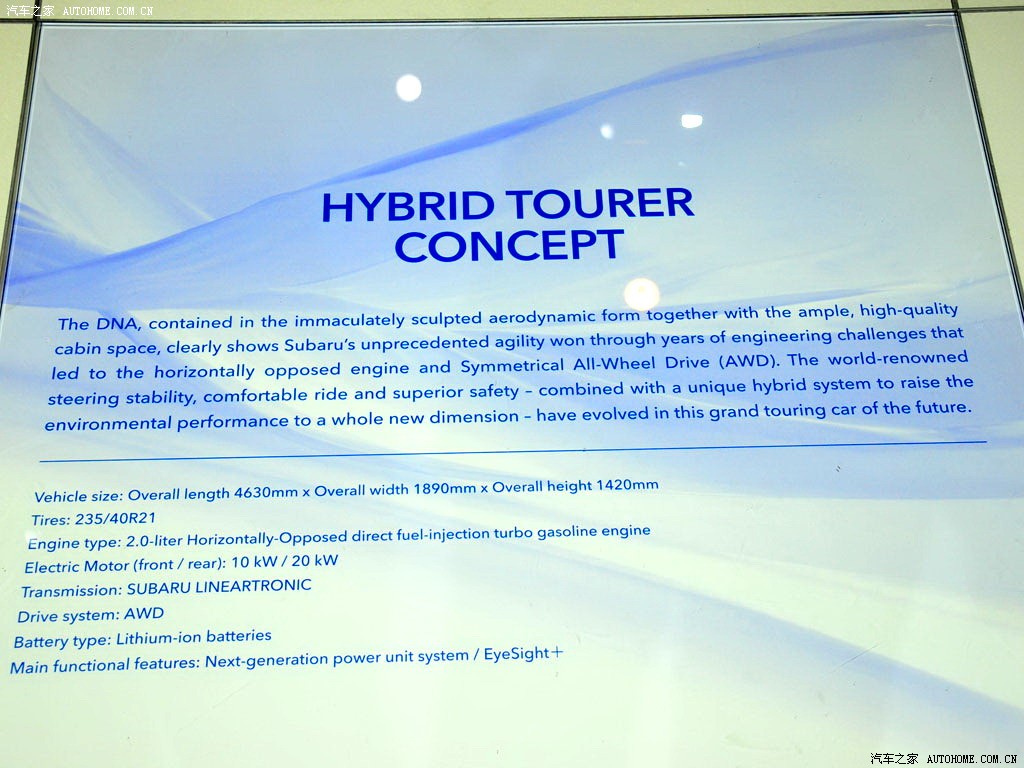 汽车之家 AUTOHOME.COM.CN

HYBRID TOURER CONCEPT

The DNA, contained in the immaculately sculpted aerodynamic form together with the ample, high-quality cabin space, clearly shows Subaru's unprecedented agility won through years of engineering challenges that led to the horizontally opposed engine and Symmetrical All-Wheel Drive (AWD). The world-renowned steering stability, comfortable ride and superior safety – combined with a unique hybrid system to raise the environmental performance to a whole new dimension – have evolved in this grand touring car of the future.

Vehicle size: Overall length 4630mm x Overall width 1890mm x Overall height 1420mm
Tires: 235/40R21
Engine type: 2.0-liter Horizontally-Opposed direct fuel-injection turbo gasoline engine
Electric Motor (front / rear): 10 kW / 20 kW
Transmission: SUBARU LINEARTRONIC
Drive system: AWD
Battery type: Lithium-ion batteries
Main functional features: Next-generation power unit system / EyeSight+

汽车之家 AUTOHOME.COM.CN